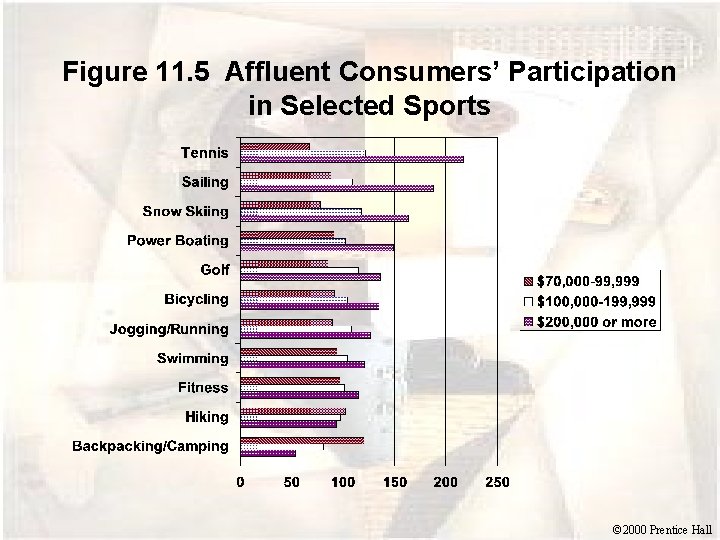 Figure 11.5 Affluent Consumers' Participation in Selected Sports

Tennis
Sailing
Snow Skiing
Power Boating
Golf
Bicycling
Jogging/Running
Swimming
Fitness
Hiking
Backpacking/Camping

0
50
100
150
200
250

$70,000-99,999
$100,000-199,999
$200,000 or more

©2000 Prentice Hall